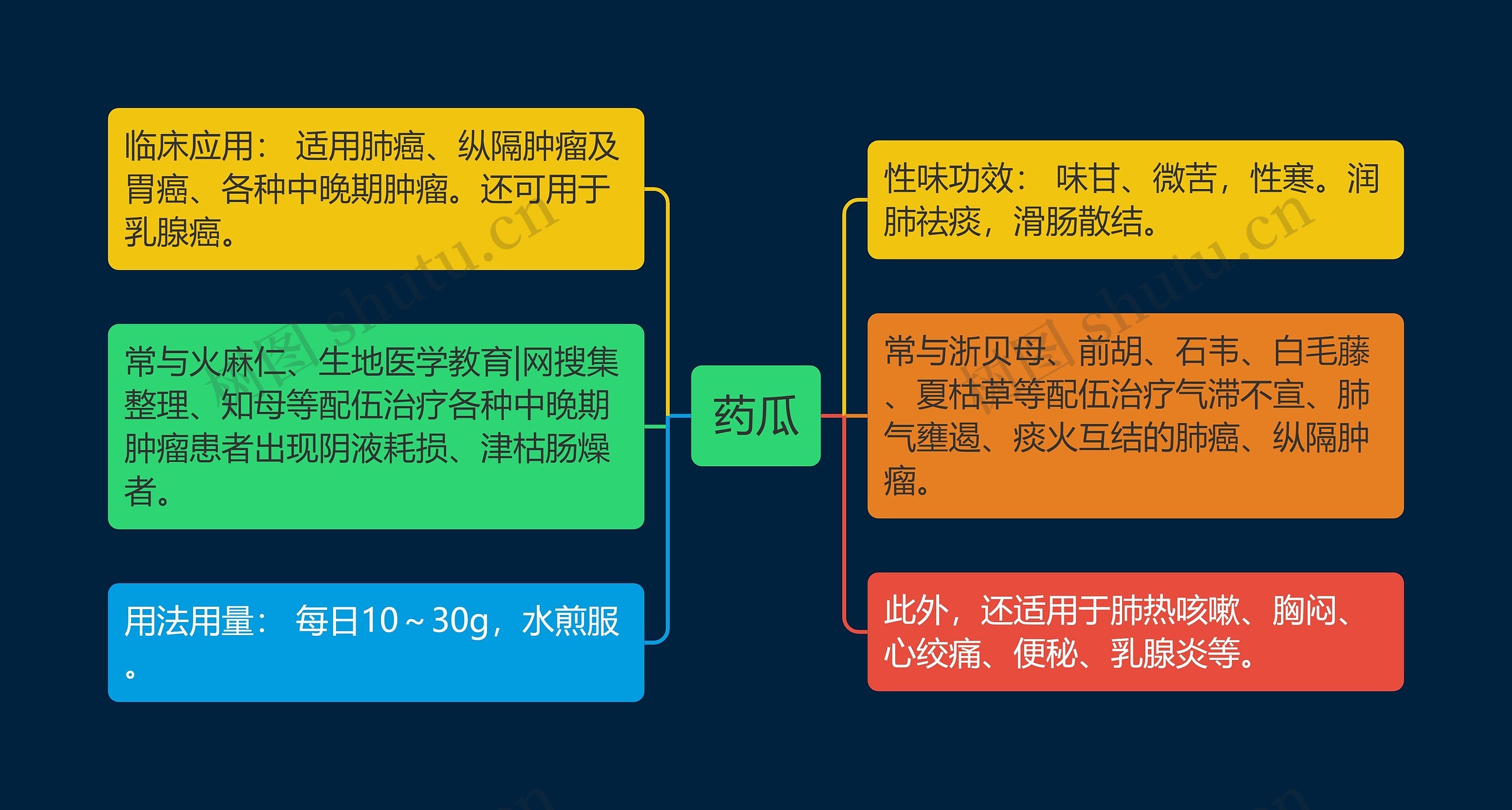 临床应用： 适用肺癌、纵隔肿瘤及胃癌、各种中晚期肿瘤。还可用于乳腺癌。

常与火麻仁、生地医学教育|网搜集整理、知母等配伍治疗各种中晚期肿瘤患者出现阴液耗损、津枯肠燥者。

用法用量： 每日10～30g，水煎服。

药瓜

性味功效： 味甘、微苦，性寒。润肺祛痰，滑肠散结。

常与浙贝母、前胡、石韦、白毛藤、夏枯草等配伍治疗气滞不宣、肺气壅遏、痰火互结的肺癌、纵隔肿瘤。

此外，还适用于肺热咳嗽、胸闷、心绞痛、便秘、乳腺炎等。

树图 shutu.cn

树图 shutu.cn